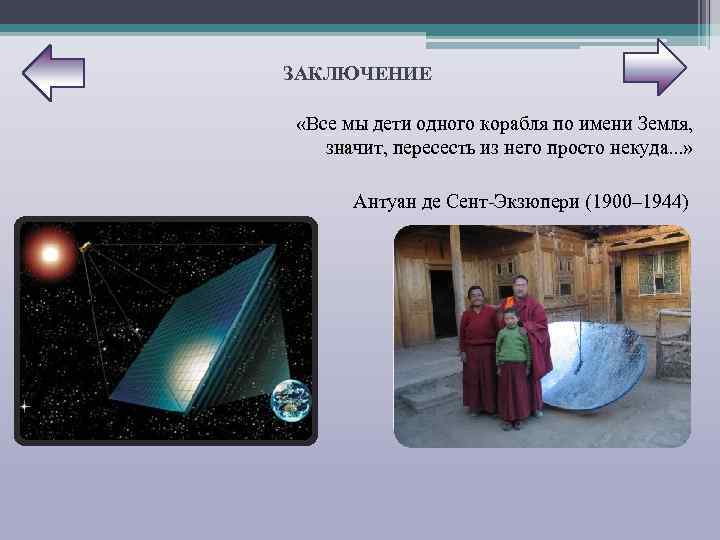 ЗАКЛЮЧЕНИЕ

«Все мы дети одного корабля по имени Земля, значит, пересесть из него просто некуда...»

Антуан де Сент-Экзюпери (1900–1944)